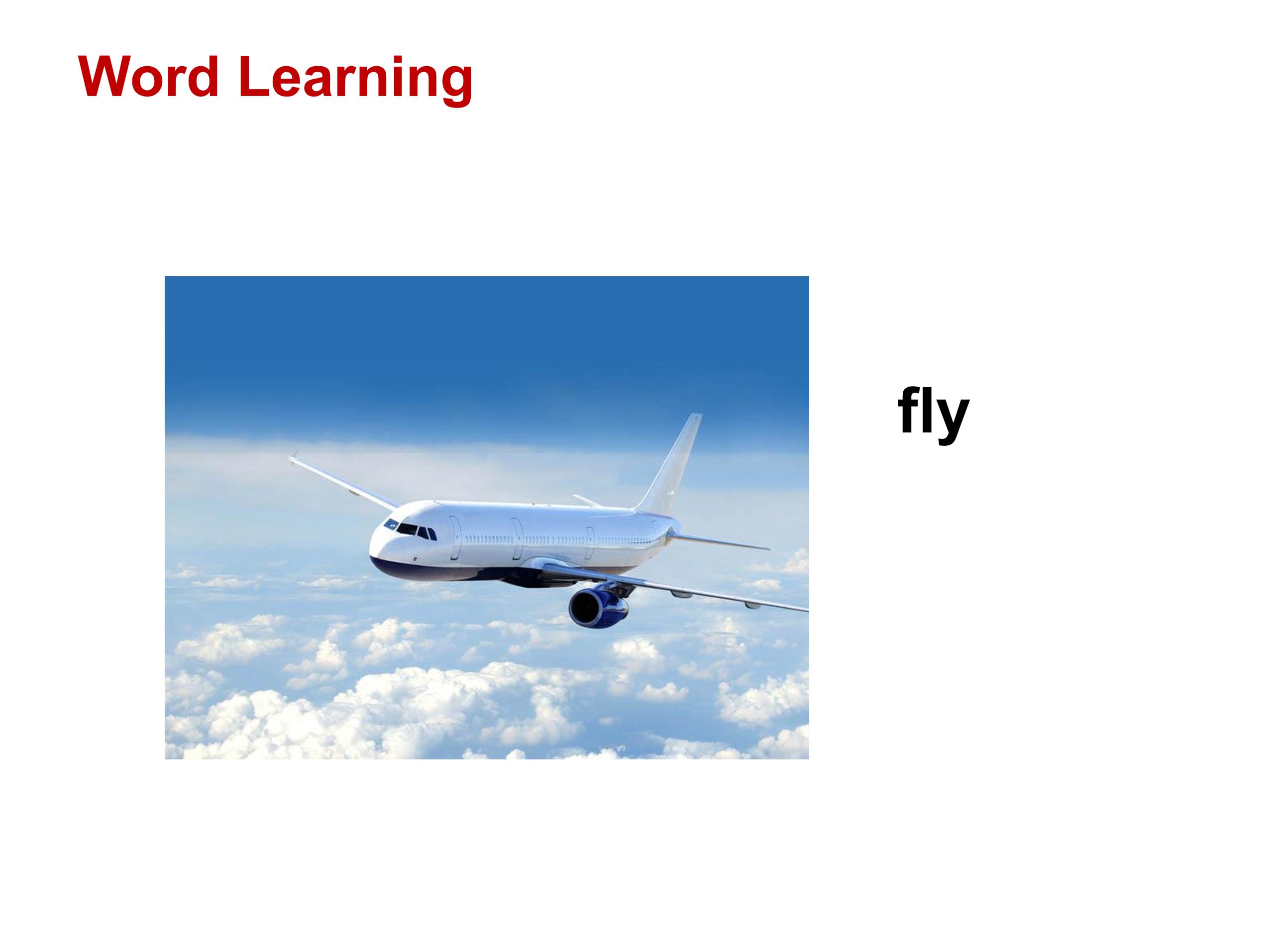 Word Learning

fly